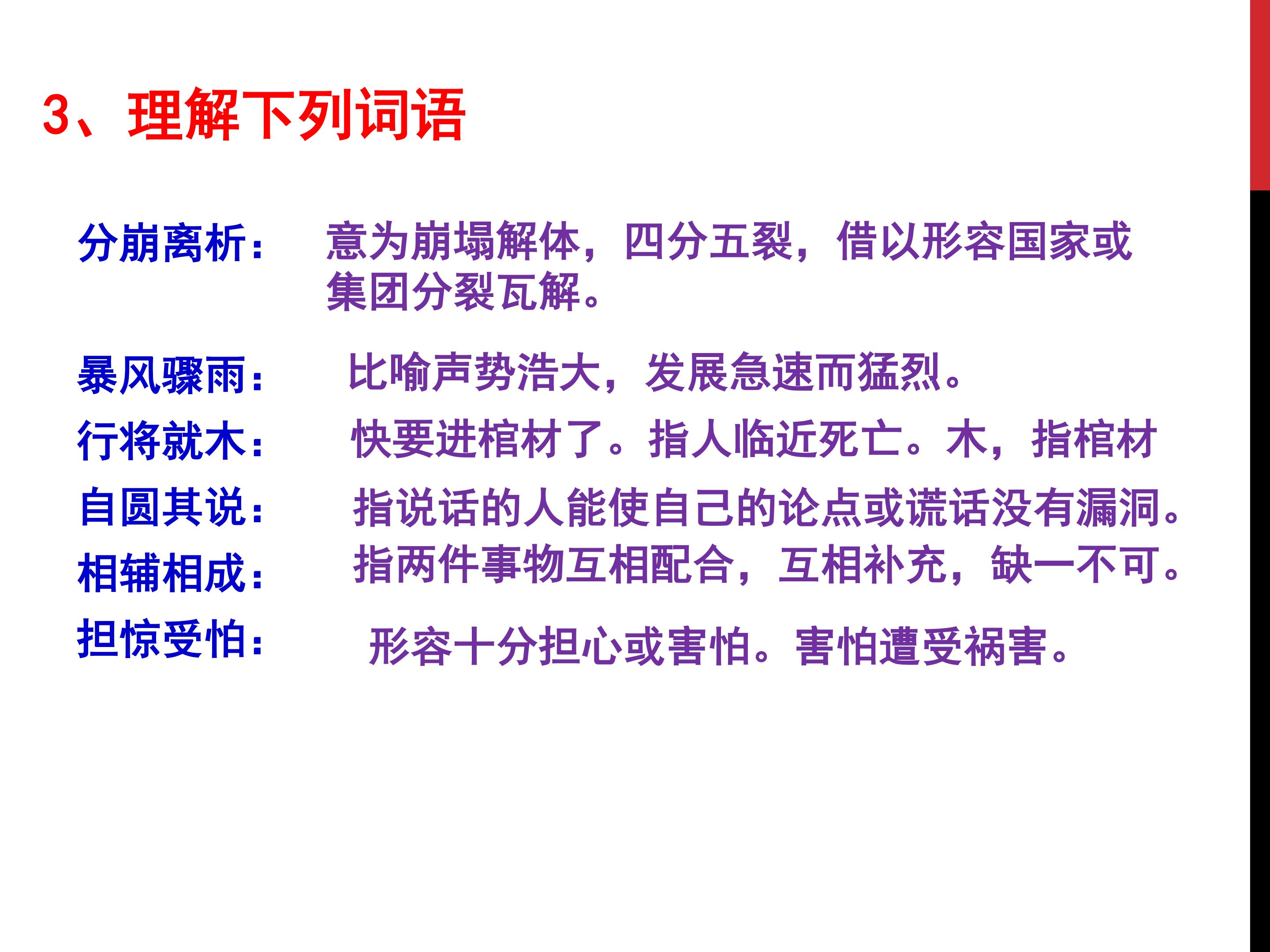 3、理解下列词语

分崩离析：　意为崩塌解体，四分五裂，借以形容国家或集团分裂瓦解。

暴风骤雨：　比喻声势浩大，发展急速而猛烈。

行将就木：　快要进棺材了。指人临近死亡。木，指棺材

自圆其说：　指说话的人能使自己的论点或谎话没有漏洞。

相辅相成：　指两件事物互相配合，互相补充，缺一不可。

担惊受怕：　形容十分担心或害怕。害怕遭受祸害。